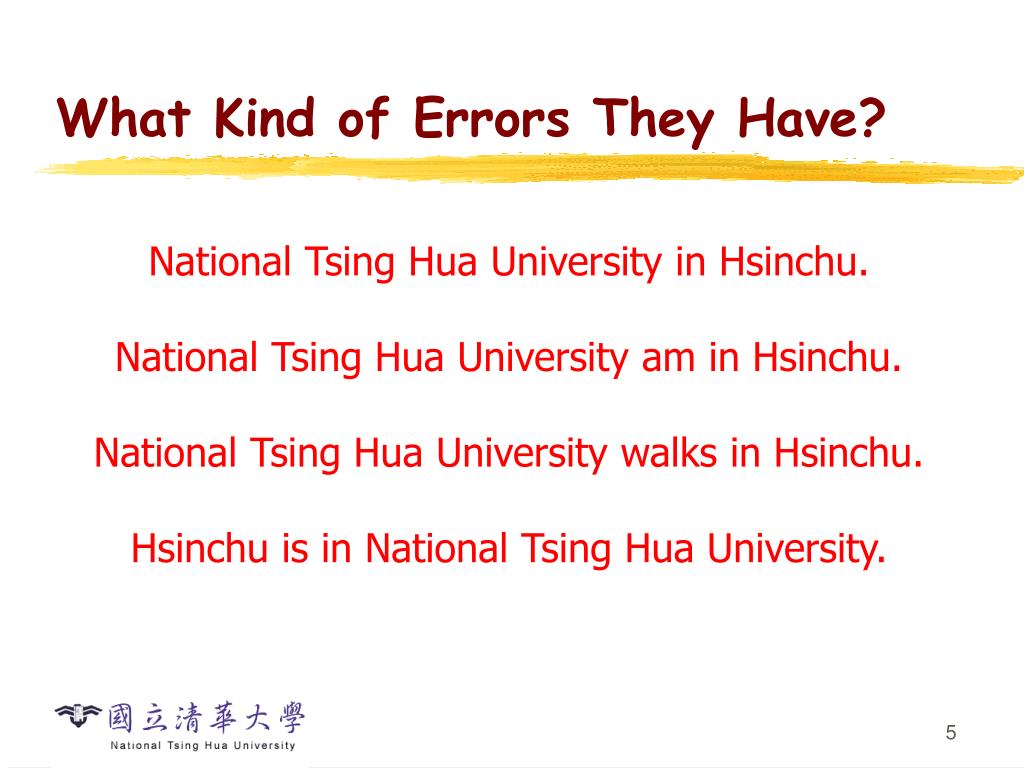 What Kind of Errors They Have?

National Tsing Hua University in Hsinchu.

National Tsing Hua University am in Hsinchu.

National Tsing Hua University walks in Hsinchu.

Hsinchu is in National Tsing Hua University.

國立清華大學
National Tsing Hua University

5